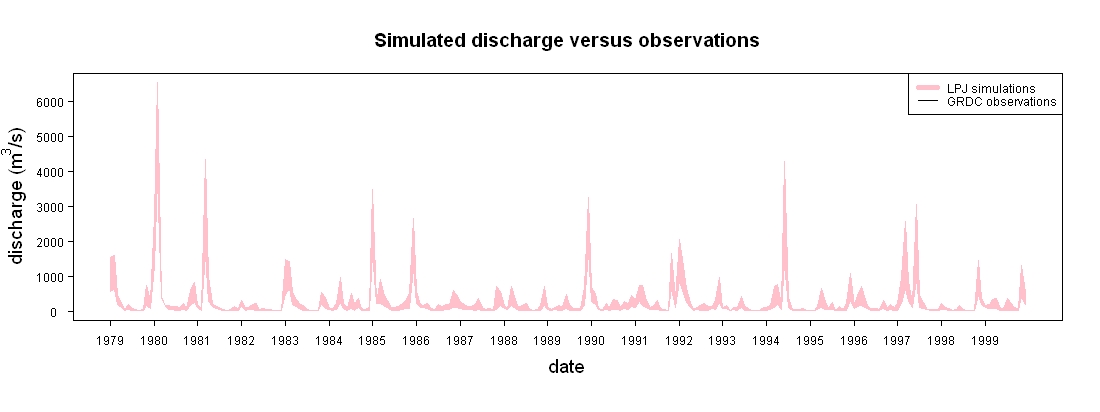 Simulated discharge versus observations

LPJ simulations
GRDC observations

discharge ($m^3/s$)

6000
5000
4000
3000
2000
1000
0

1979 1980 1981 1982 1983 1984 1985 1986 1987 1988 1989 1990 1991 1992 1993 1994 1995 1996 1997 1998 1999

date